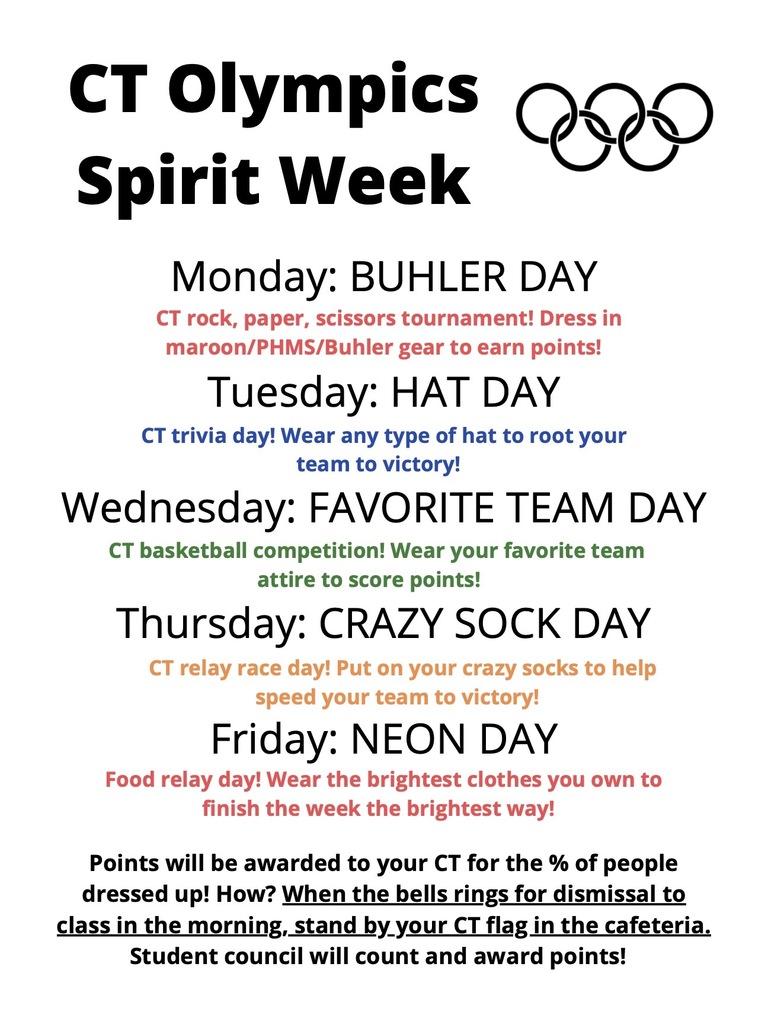 CT Olympics Spirit Week

Monday: BUHLER DAY

CT rock, paper, scissors tournament! Dress in maroon/PHMS/Buhler gear to earn points!

Tuesday: HAT DAY

CT trivia day! Wear any type of hat to root your team to victory!

Wednesday: FAVORITE TEAM DAY

CT basketball competition! Wear your favorite team attire to score points!

Thursday: CRAZY SOCK DAY

CT relay race day! Put on your crazy socks to help speed your team to victory!

Friday: NEON DAY

Food relay day! Wear the brightest clothes you own to finish the week the brightest way!

Points will be awarded to your CT for the % of people dressed up! How? When the bells rings for dismissal to class in the morning, stand by your CT flag in the cafeteria. Student council will count and award points!